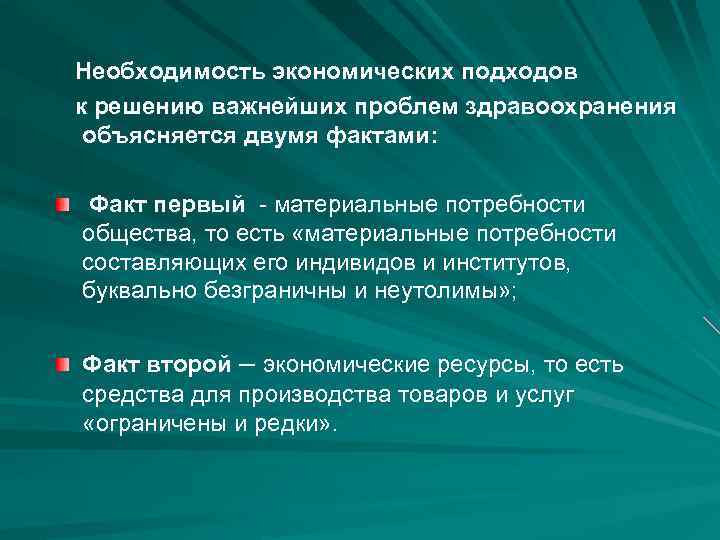 Необходимость экономических подходов к решению важнейших проблем здравоохранения объясняется двумя фактами:

Факт первый - материальные потребности общества, то есть «материальные потребности составляющих его индивидов и институтов, буквально безграничны и неутолимы»;

Факт второй – экономические ресурсы, то есть средства для производства товаров и услуг «ограничены и редки».